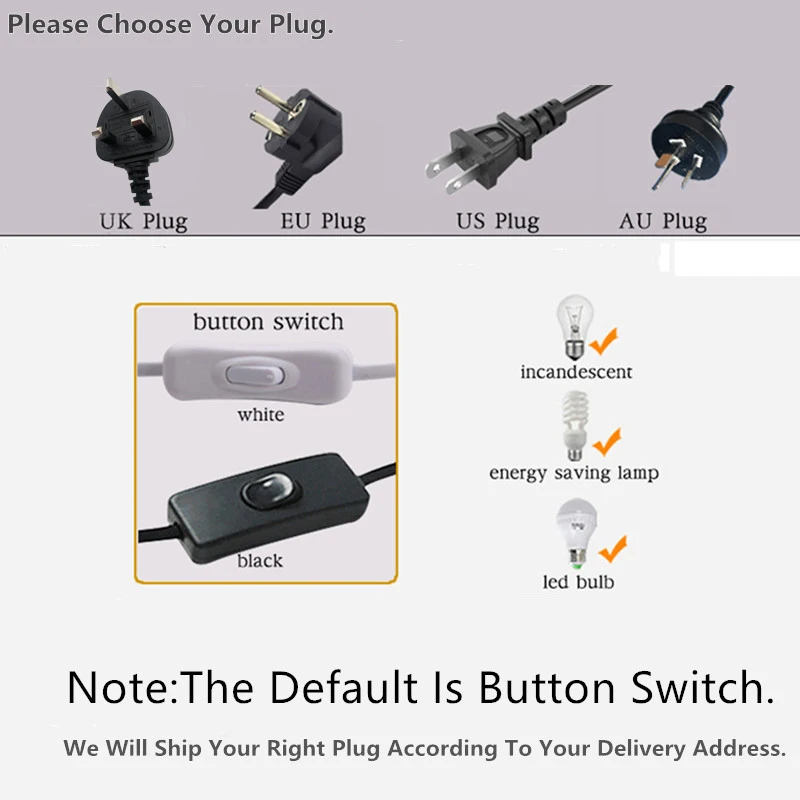 Please Choose Your Plug.

UK Plug
EU Plug
US Plug
AU Plug

button switch
white
black

incandescent
energy saving lamp
led bulb

Note:The Default Is Button Switch.

We Will Ship Your Right Plug According To Your Delivery Address.